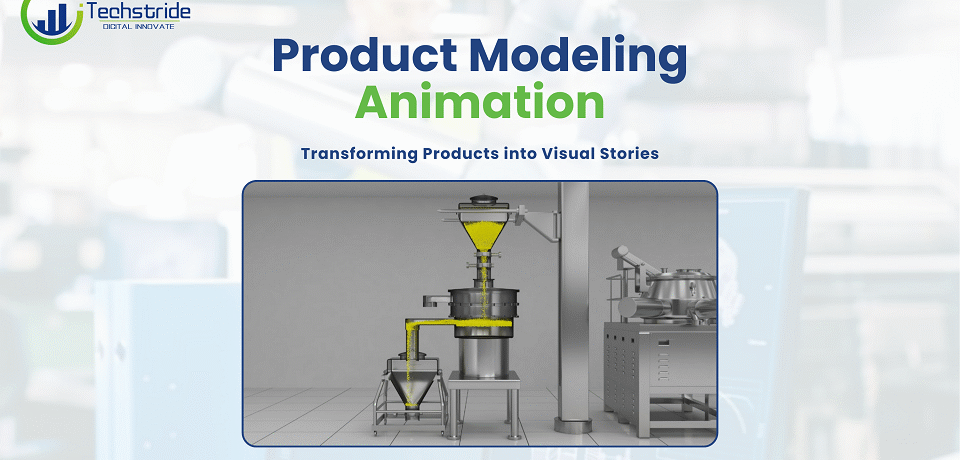 Techstride
DIGITAL INNOVATE

Product Modeling
Animation

Transforming Products into Visual Stories